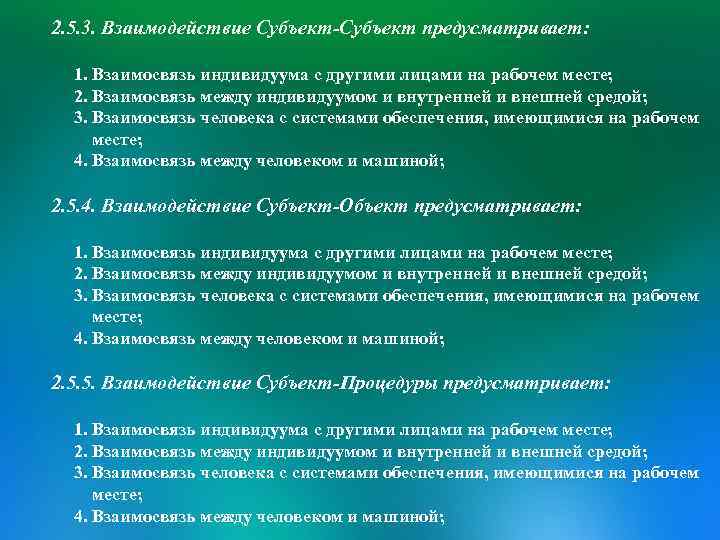 2.5.3. Взаимодействие Субъект-Субъект предусматривает:

1. Взаимосвязь индивидуума с другими лицами на рабочем месте;
2. Взаимосвязь между индивидуумом и внутренней и внешней средой;
3. Взаимосвязь человека с системами обеспечения, имеющимися на рабочем месте;
4. Взаимосвязь между человеком и машиной;

2.5.4. Взаимодействие Субъект-Объект предусматривает:

1. Взаимосвязь индивидуума с другими лицами на рабочем месте;
2. Взаимосвязь между индивидуумом и внутренней и внешней средой;
3. Взаимосвязь человека с системами обеспечения, имеющимися на рабочем месте;
4. Взаимосвязь между человеком и машиной;

2.5.5. Взаимодействие Субъект-Процедуры предусматривает:

1. Взаимосвязь индивидуума с другими лицами на рабочем месте;
2. Взаимосвязь между индивидуумом и внутренней и внешней средой;
3. Взаимосвязь человека с системами обеспечения, имеющимися на рабочем месте;
4. Взаимосвязь между человеком и машиной;